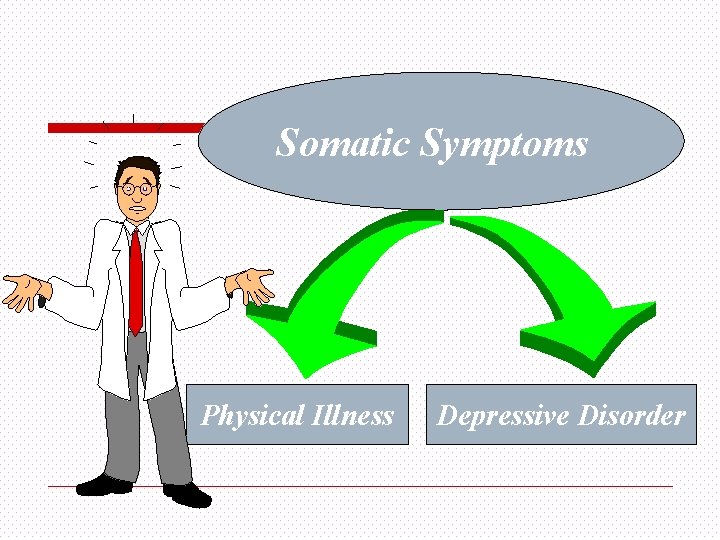 Somatic Symptoms

Physical Illness

Depressive Disorder